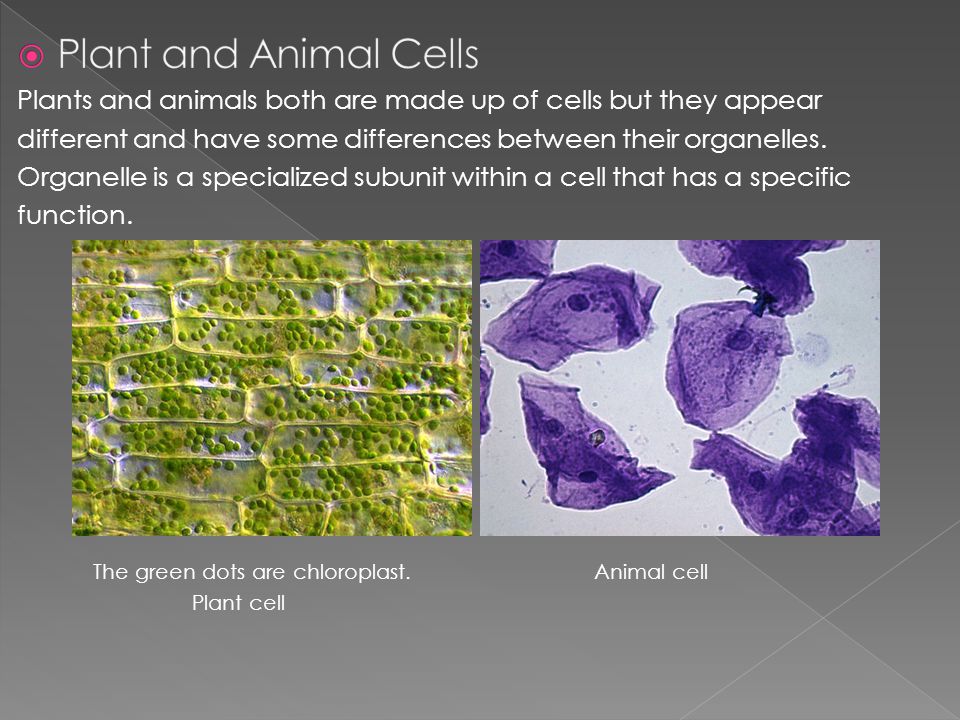 Plant and Animal Cells

Plants and animals both are made up of cells but they appear different and have some differences between their organelles. Organelle is a specialized subunit within a cell that has a specific function.

The green dots are chloroplast.
Plant cell

Animal cell